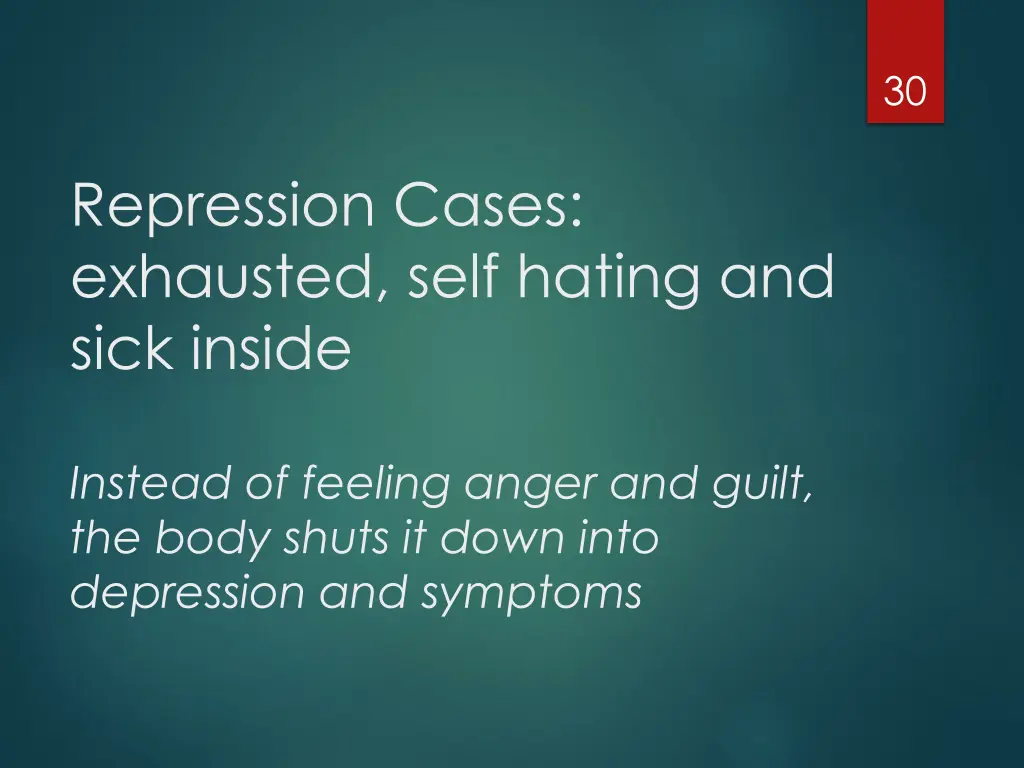 30

Repression Cases: exhausted, self hating and sick inside

Instead of feeling anger and guilt, the body shuts it down into depression and symptoms